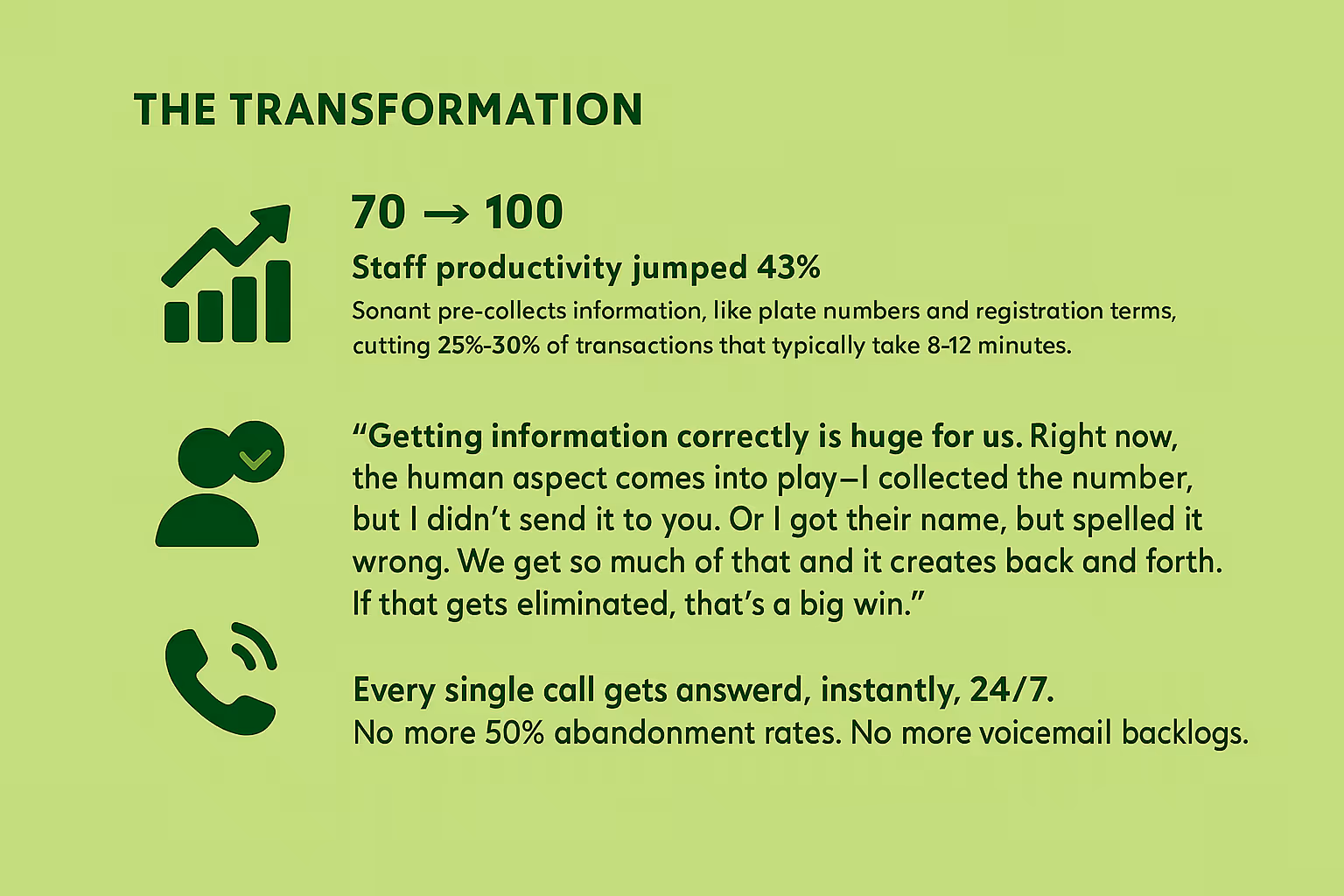 THE TRANSFORMATION

70 → 100

Staff productivity jumped 43%

Sonant pre-collects information, like plate numbers and registration terms, cutting 25%-30% of transactions that typically take 8-12 minutes.

“Getting information correctly is huge for us. Right now, the human aspect comes into play—I collected the number, but I didn’t send it to you. Or I got their name, but spelled it wrong. We get so much of that and it creates back and forth. If that gets eliminated, that’s a big win.”

Every single call gets answerd, instantly, 24/7.
No more 50% abandonment rates. No more voicemail backlogs.